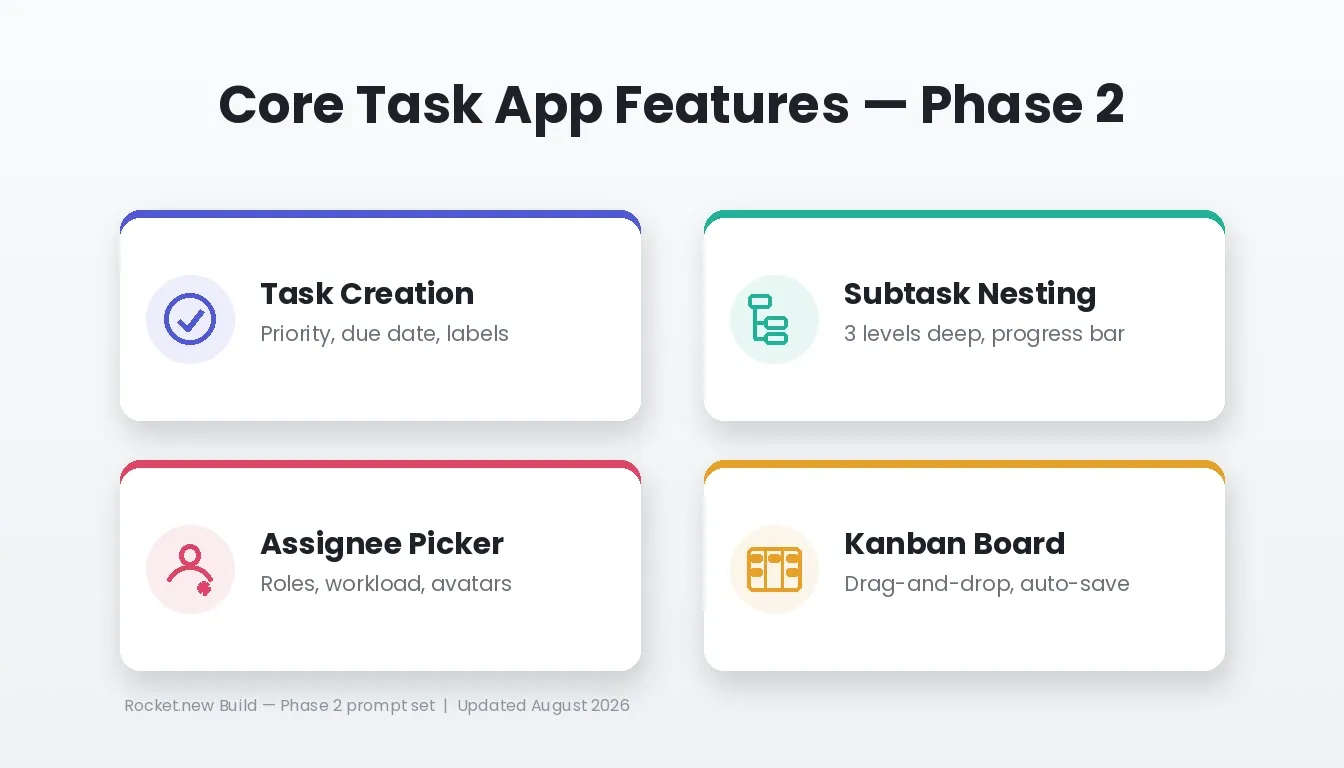 Core Task App Features — Phase 2

Task Creation
Priority, due date, labels

Subtask Nesting
3 levels deep, progress bar

Assignee Picker
Roles, workload, avatars

Kanban Board
Drag-and-drop, auto-save

Rocket.new Build — Phase 2 prompt set | Updated August 2026